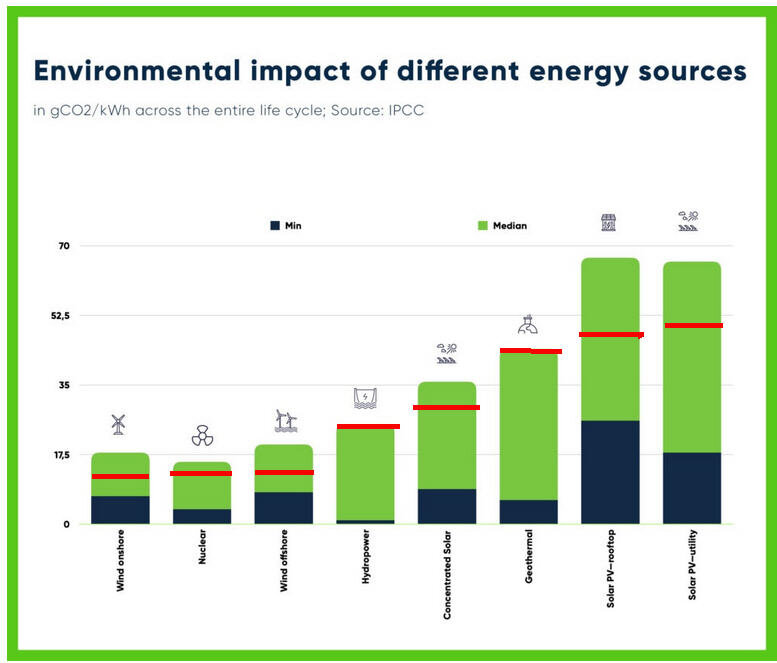 Environmental impact of different energy sources

in gCO2/kWh across the entire life cycle; Source: IPCC

Min

Median

70

52,5

35

17,5

0

Wind onshore

Nuclear

Wind offshore

Hydropower

Concentrated Solar

Geothermal

Solar PV–rooftop

Solar PV–utility